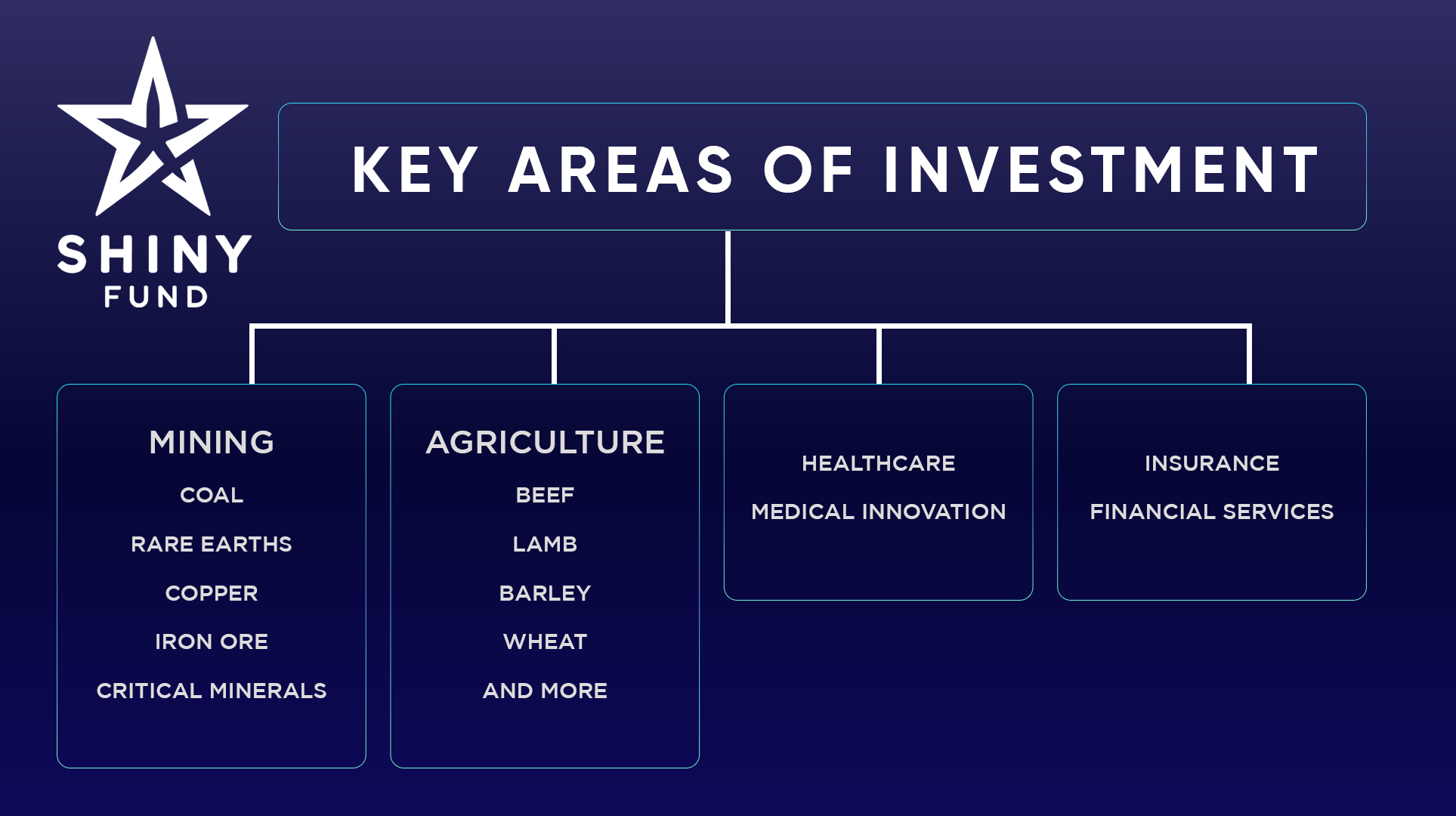 SHINY FUND

KEY AREAS OF INVESTMENT

MINING

COAL

RARE EARTHS

COPPER

IRON ORE

CRITICAL MINERALS

AGRICULTURE

BEEF

LAMB

BARLEY

WHEAT

AND MORE

HEALTHCARE

MEDICAL INNOVATION

INSURANCE

FINANCIAL SERVICES